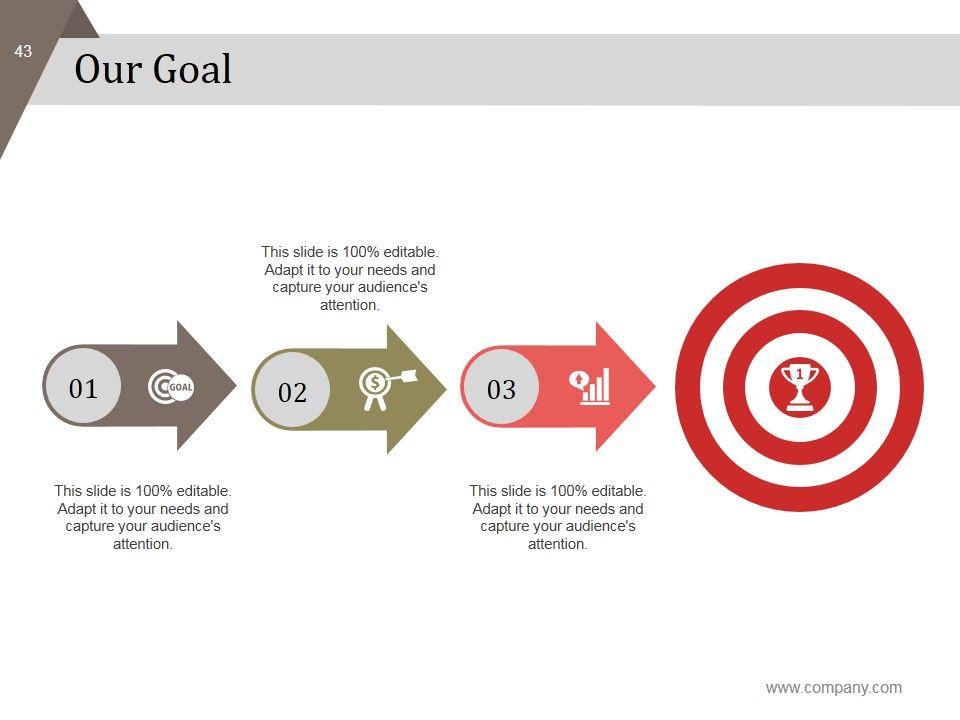 43

Our Goal

This slide is 100% editable. Adapt it to your needs and capture your audience's attention.

01 GOAL

02

03

1

This slide is 100% editable. Adapt it to your needs and capture your audience's attention.

This slide is 100% editable. Adapt it to your needs and capture your audience's attention.

www.company.com